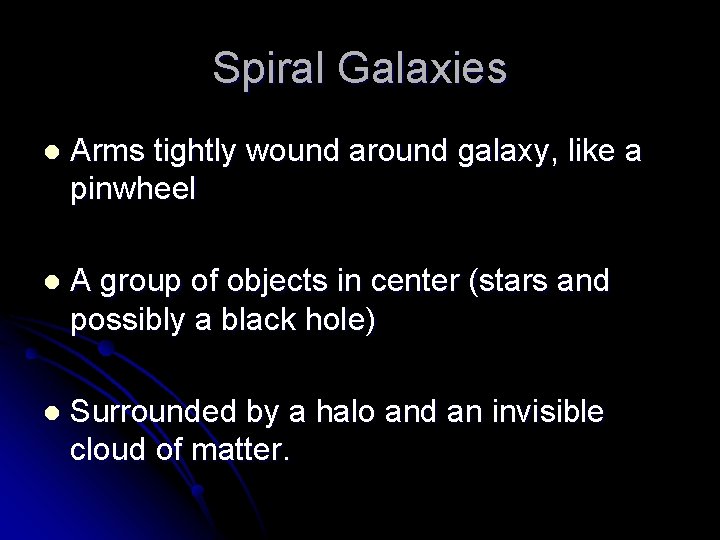 Spiral Galaxies

- Arms tightly wound around galaxy, like a pinwheel

- A group of objects in center (stars and possibly a black hole)

- Surrounded by a halo and an invisible cloud of matter.